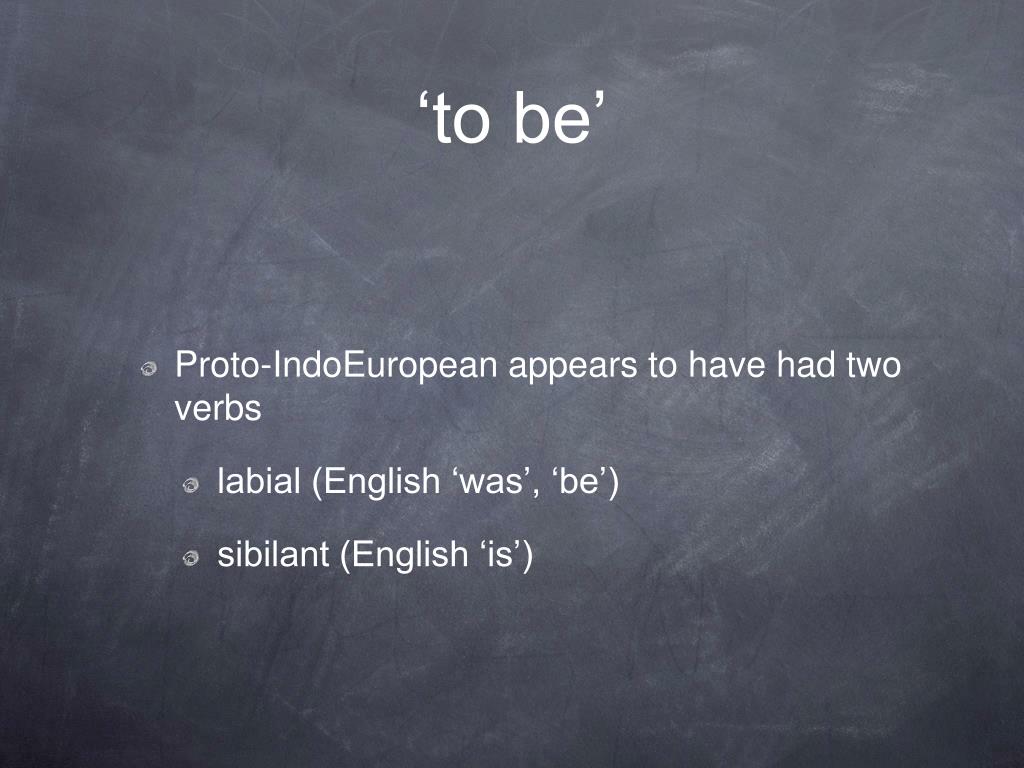 ‘to be’

Proto-IndoEuropean appears to have had two verbs

labial (English ‘was’, ‘be’)

sibilant (English ‘is’)